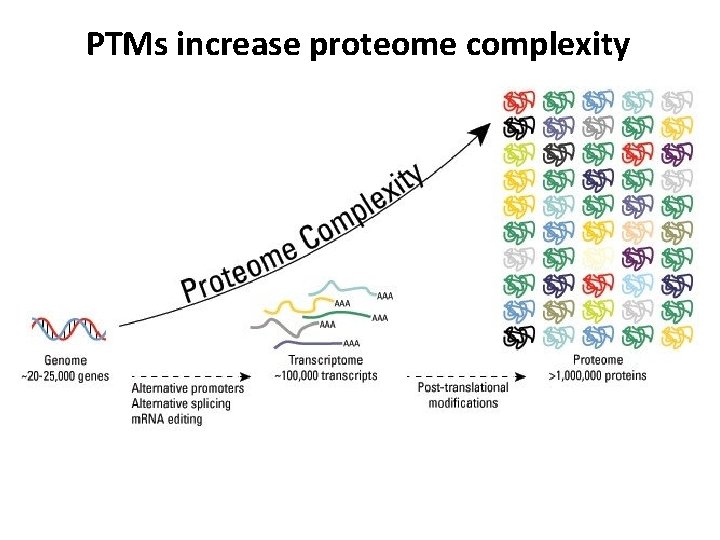 PTMs increase proteome complexity

Proteome Complexity

AAA
AAA
AAA
AAA
AAA

Genome
~20-25,000 genes

Alternative promoters
Alternative splicing
mRNA editing

Transcriptome
~100,000 transcripts

Post-translational
modifications

Proteome
>1,000,000 proteins